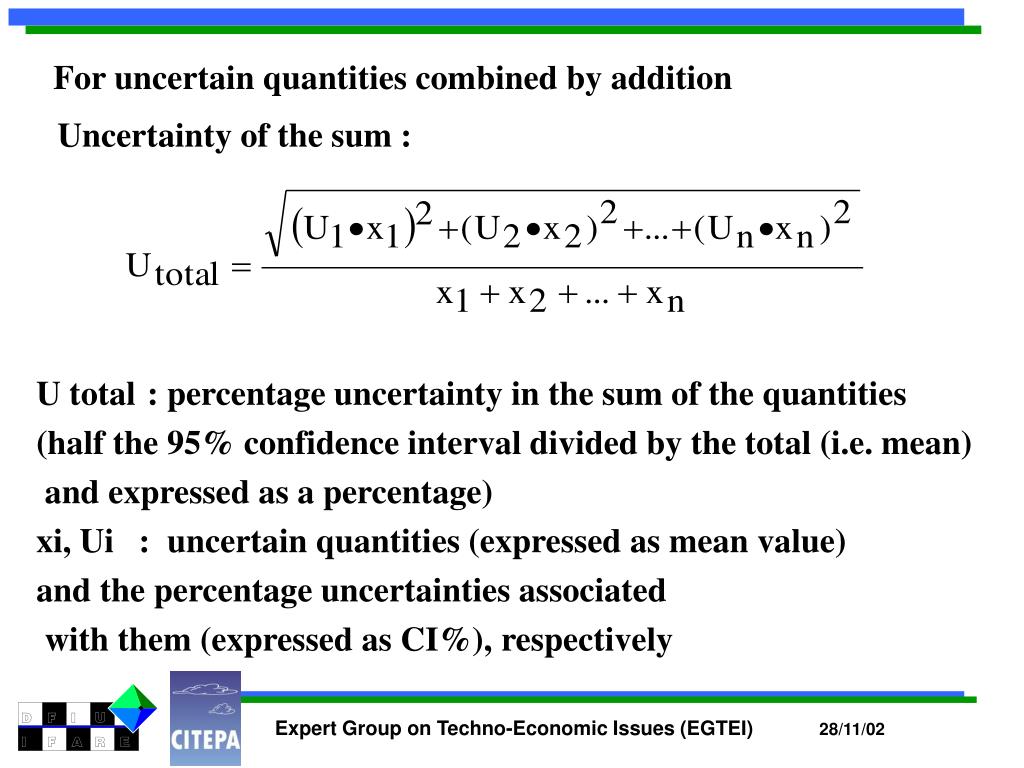 For uncertain quantities combined by addition

Uncertainty of the sum :

$U_{total} = \frac{\sqrt{(U_1 \bullet x_1)^2 + (U_2 \bullet x_2)^2 + ... + (U_n \bullet x_n)^2}}{x_1 + x_2 + ... + x_n}$

U total : percentage uncertainty in the sum of the quantities (half the 95% confidence interval divided by the total (i.e. mean) and expressed as a percentage)

xi, Ui : uncertain quantities (expressed as mean value) and the percentage uncertainties associated with them (expressed as CI%), respectively

D F I U
I F A R E

CITEPA

Expert Group on Techno-Economic Issues (EGTEI) 28/11/02